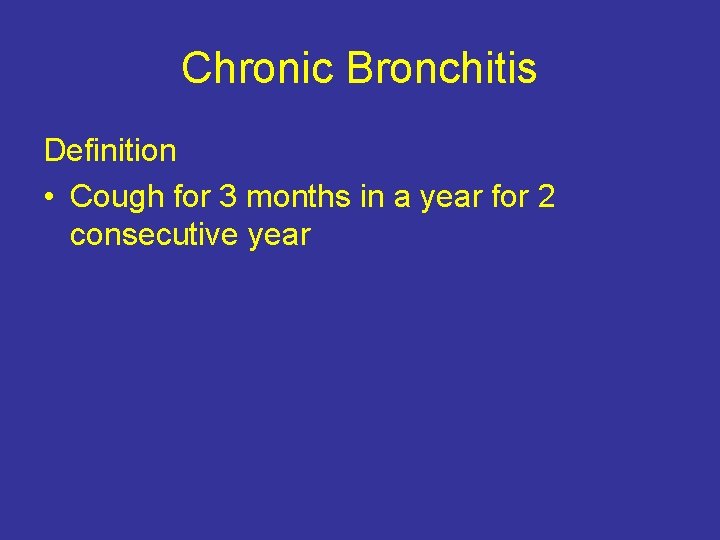 Chronic Bronchitis

Definition

• Cough for 3 months in a year for 2 consecutive year